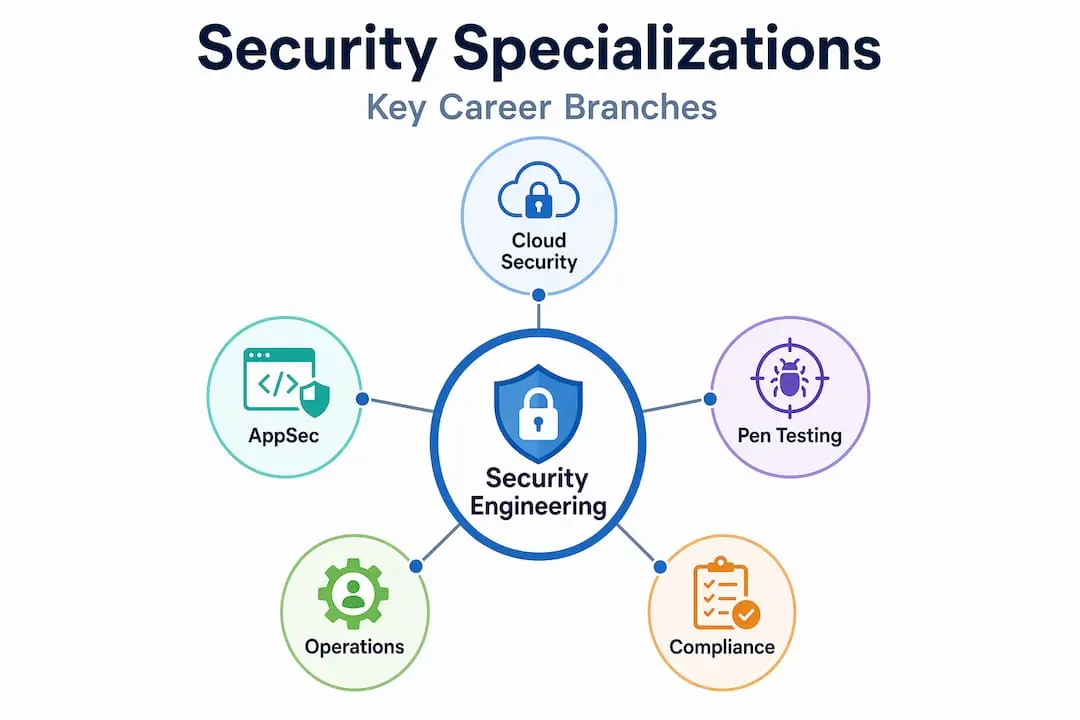 Security Specializations
Key Career Branches

Cloud Security

AppSec

Security Engineering

Pen Testing

Operations

Compliance